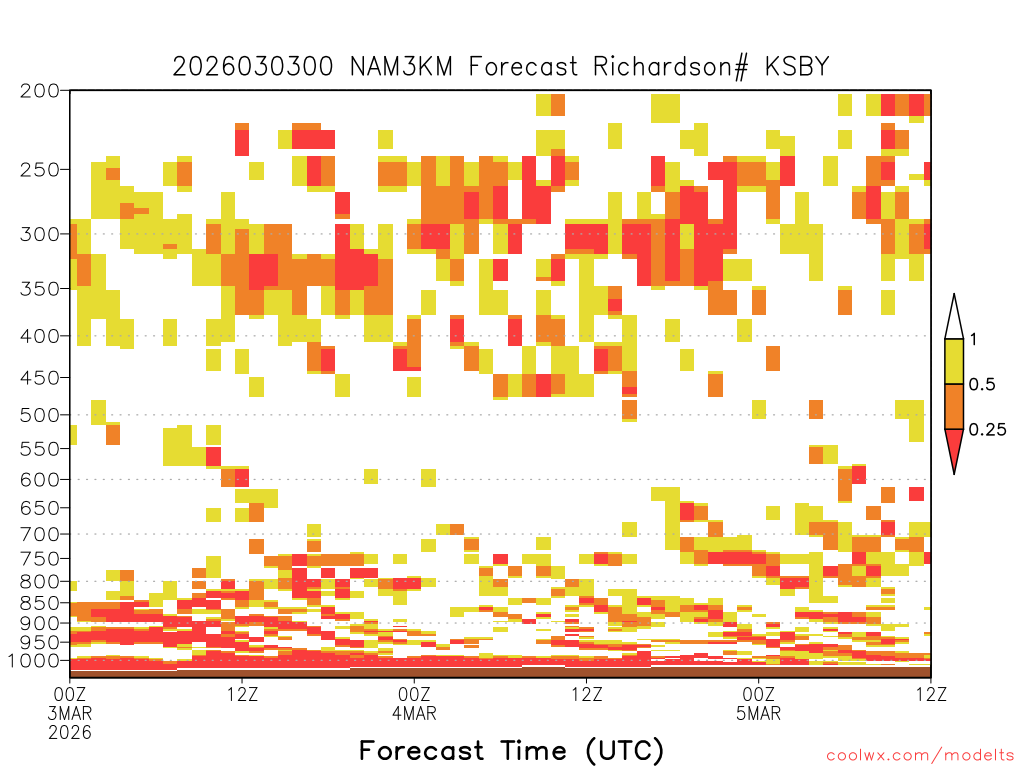 2026030300 NAM3KM Forecast Richardson# KSBY

200
250
300
350
400
450
500
550
600
650
700
750
800
850
900
950
1000

1
0.5
0.25

00Z
3MAR
2026
12Z
00Z
4MAR
12Z
00Z
5MAR
12Z

Forecast Time (UTC)

coolwx.com/modelts